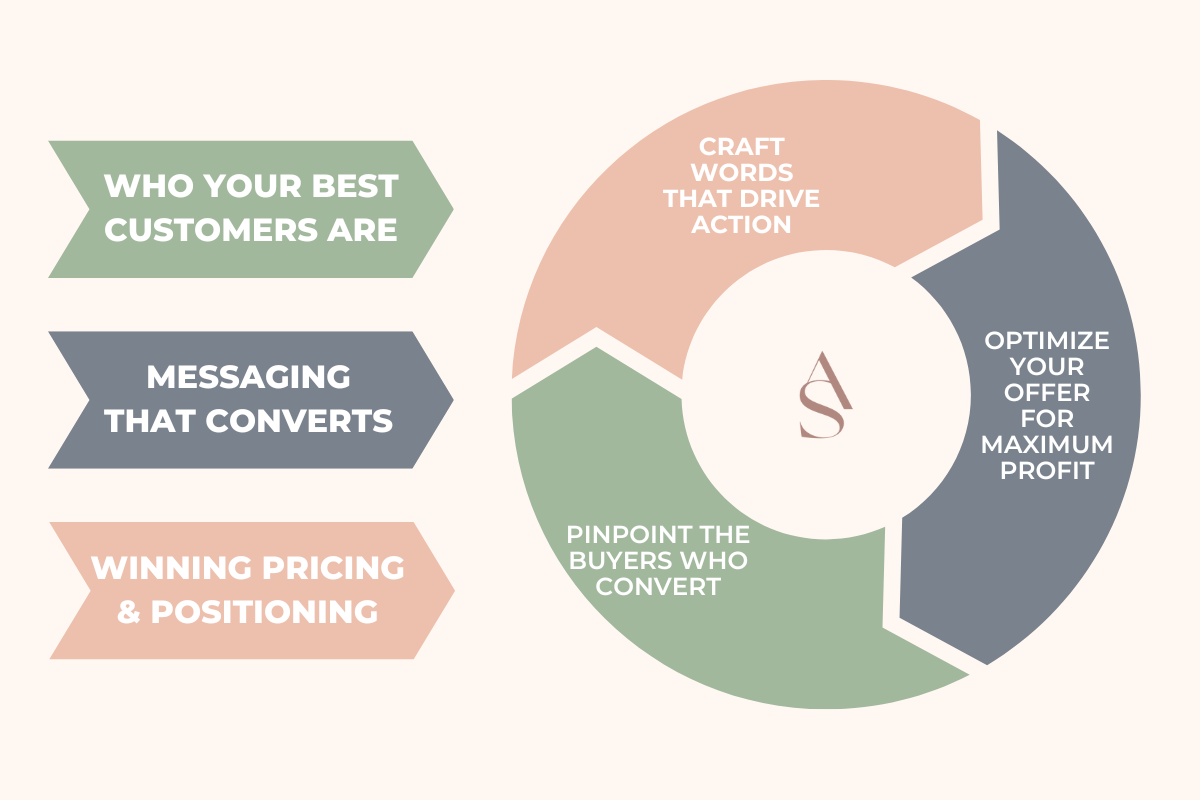 WHO YOUR BEST CUSTOMERS ARE

MESSAGING THAT CONVERTS

WINNING PRICING & POSITIONING

CRAFT WORDS THAT DRIVE ACTION

OPTIMIZE YOUR OFFER FOR MAXIMUM PROFIT

PINPOINT THE BUYERS WHO CONVERT

AS